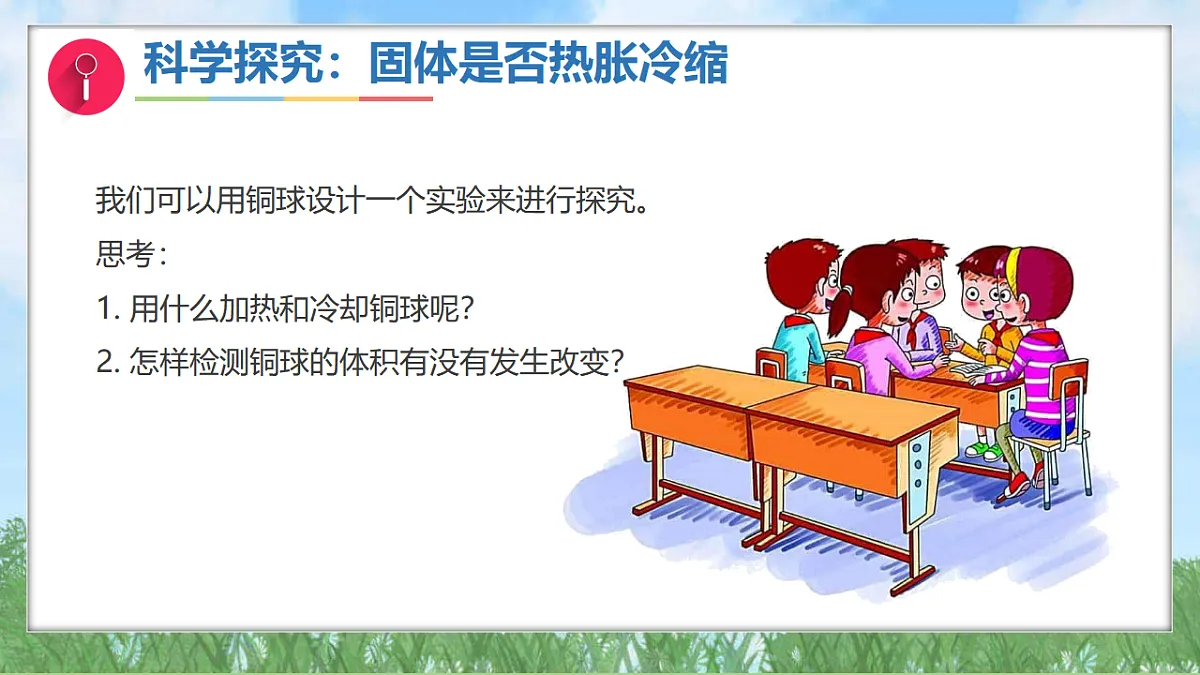 科学探究：固体是否热胀冷缩

我们可以用铜球设计一个实验来进行探究。

思考：

1. 用什么加热和冷却铜球呢？

2. 怎样检测铜球的体积有没有发生改变？